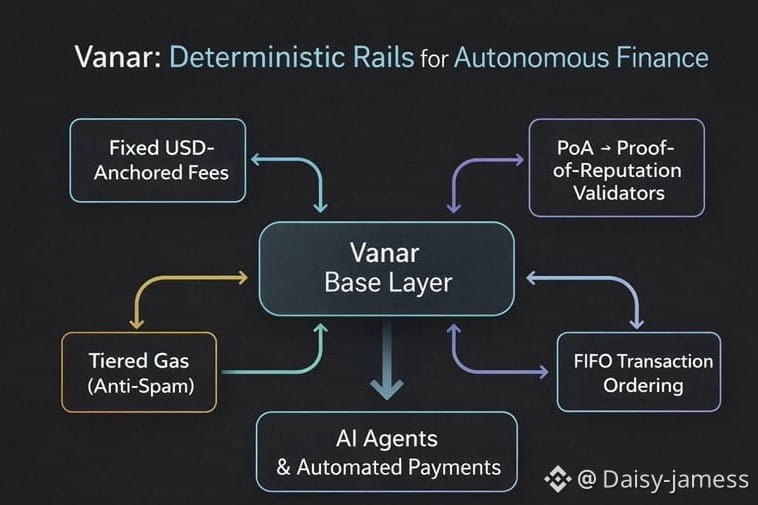 Vanar: Deterministic Rails for Autonomous Finance

Fixed USD-Anchored Fees

PoA → Proof-of-Reputation Validators

Vanar Base Layer

Tiered Gas (Anti-Spam)

FIFO Transaction Ordering

AI Agents & Automated Payments

@ Daisy-jamess